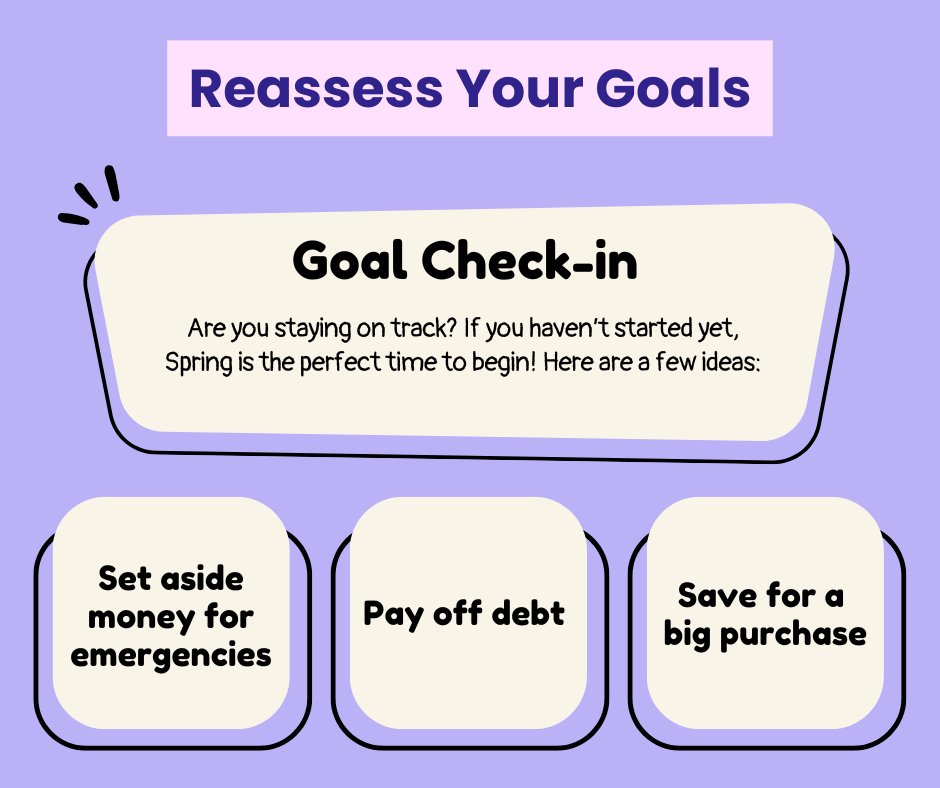 Reassess Your Goals

Goal Check-in

Are you staying on track? If you haven't started yet, Spring is the perfect time to begin! Here are a few ideas:

Set aside money for emergencies

Pay off debt

Save for a big purchase